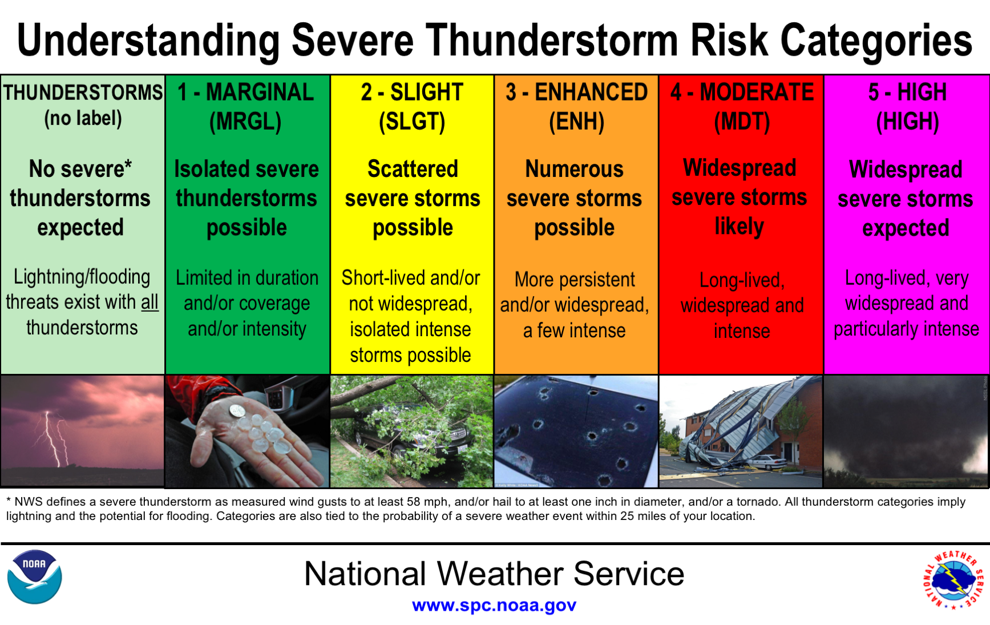 Understanding Severe Thunderstorm Risk Categories

| THUNDERSTORMS (no label) | 1 - MARGINAL (MRGL) | 2 - SLIGHT (SLGT) | 3 - ENHANCED (ENH) | 4 - MODERATE (MDT) | 5 - HIGH (HIGH) |
|---|---|---|---|---|---|
| No severe* thunderstorms expected | Isolated severe thunderstorms possible | Scattered severe storms possible | Numerous severe storms possible | Widespread severe storms likely | Widespread severe storms expected |
| Lightning/flooding threats exist with all thunderstorms | Limited in duration and/or coverage and/or intensity | Short-lived and/or not widespread, isolated intense storms possible | More persistent and/or widespread, a few intense | Long-lived, widespread and intense | Long-lived, very widespread and particularly intense |

* NWS defines a severe thunderstorm as measured wind gusts to at least 58 mph, and/or hail to at least one inch in diameter, and/or a tornado. All thunderstorm categories imply lightning and the potential for flooding. Categories are also tied to the probability of a severe weather event within 25 miles of your location.

NOAA

National Weather Service
www.spc.noaa.gov

NATIONAL WEATHER SERVICE